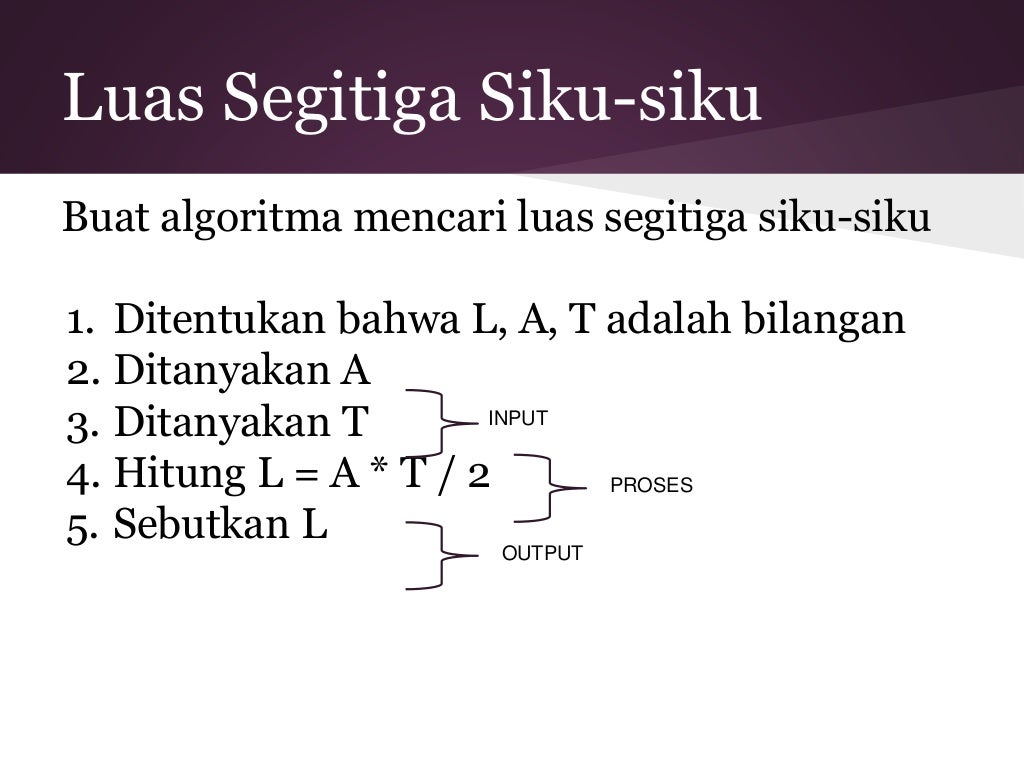 Luas Segitiga Siku-siku

Buat algoritma mencari luas segitiga siku-siku

1. Ditentukan bahwa L, A, T adalah bilangan
2. Ditanyakan A
3. Ditanyakan T
4. Hitung L = A * T / 2
5. Sebutkan L

INPUT

PROSES

OUTPUT